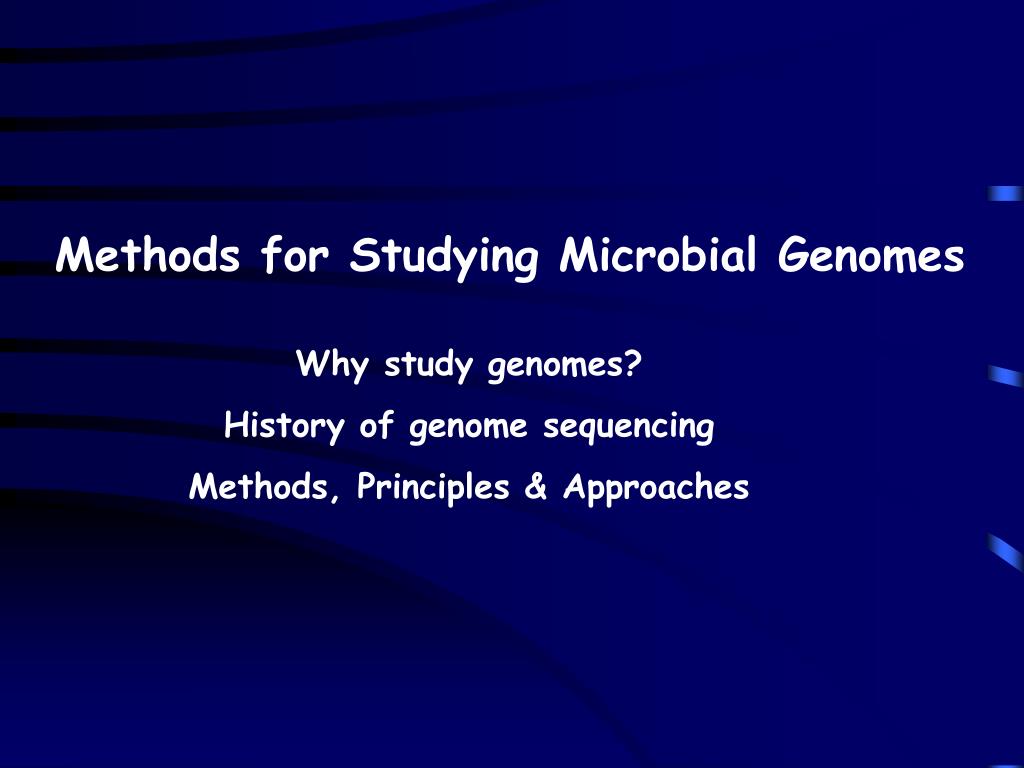 Methods for Studying Microbial Genomes

Why study genomes?

History of genome sequencing

Methods, Principles & Approaches